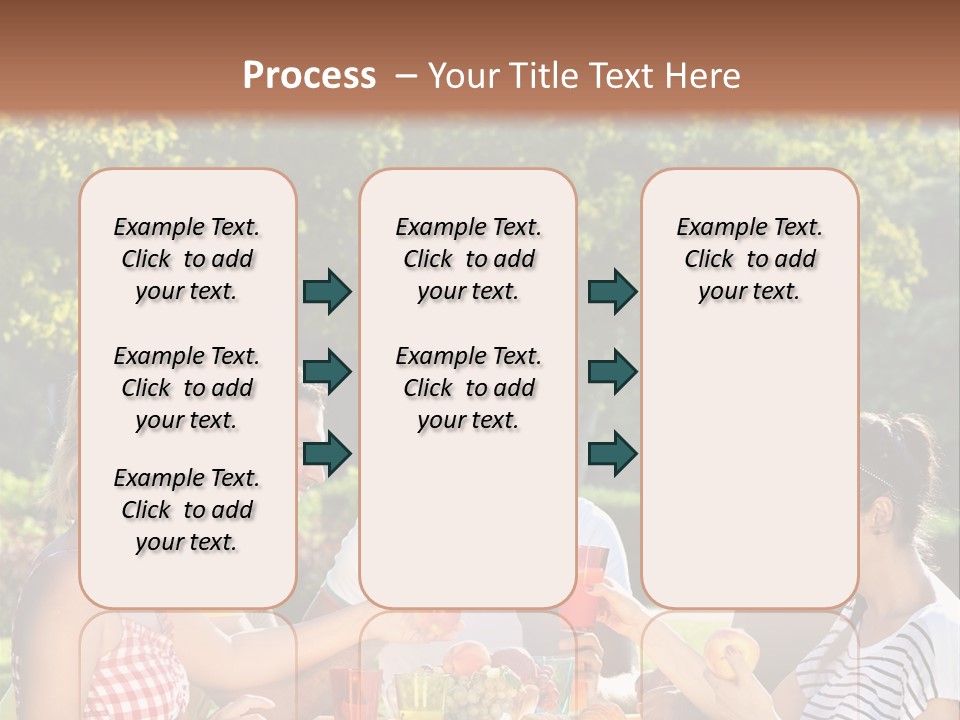 Process – Your Title Text Here

Example Text. Click to add your text.

Example Text. Click to add your text.

Example Text. Click to add your text.

Example Text. Click to add your text.

Example Text. Click to add your text.

Example Text. Click to add your text.